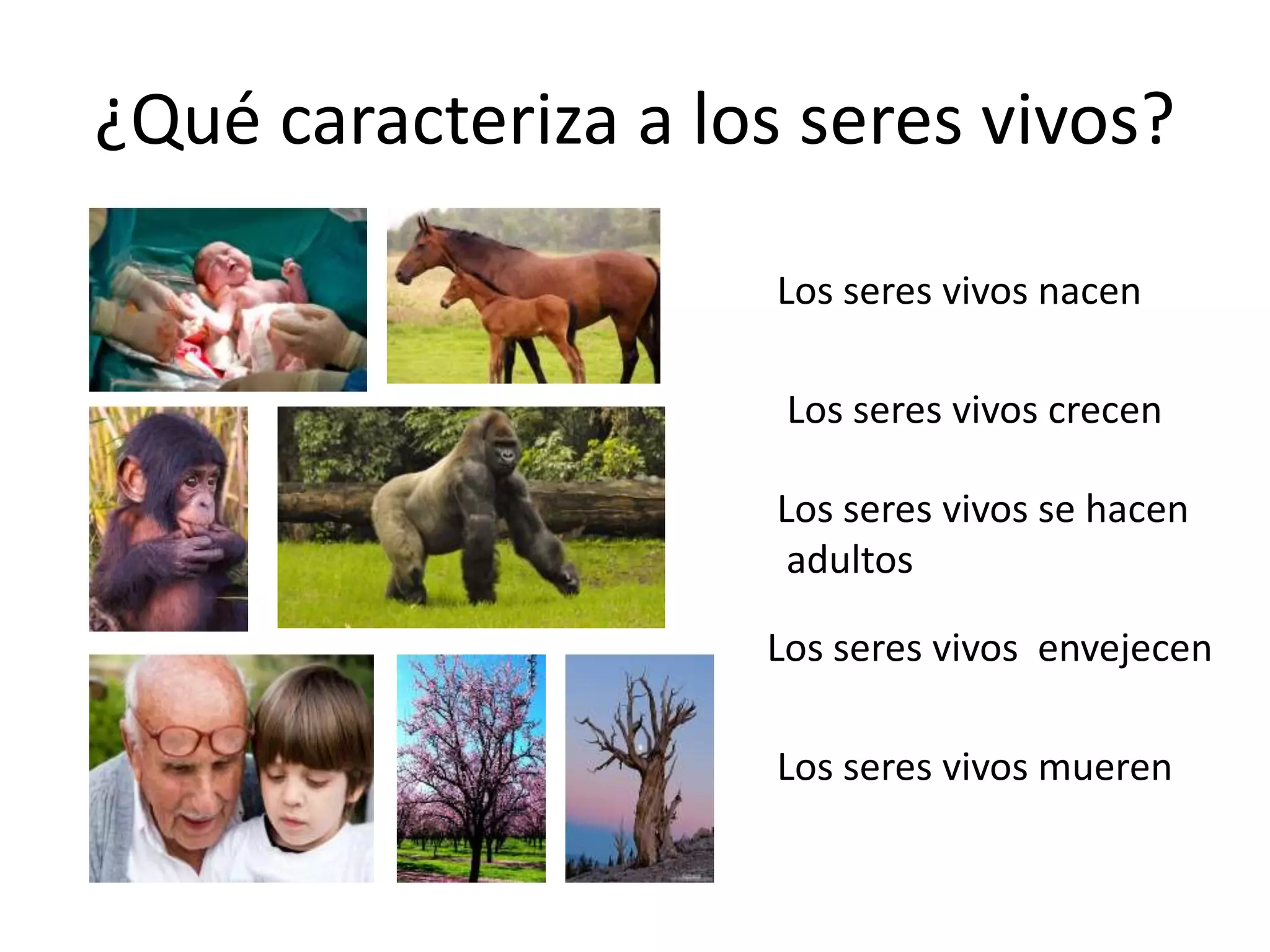 ¿Qué caracteriza a los seres vivos?

Los seres vivos nacen

Los seres vivos crecen

Los seres vivos se hacen adultos

Los seres vivos  envejecen

Los seres vivos mueren